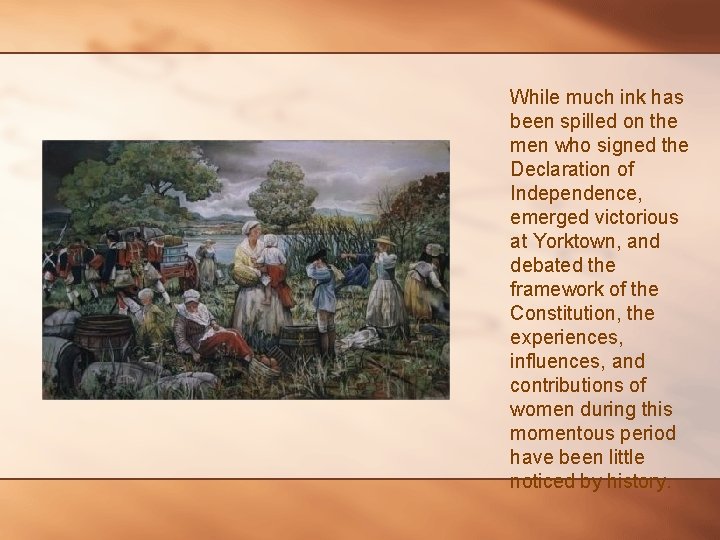 While much ink has been spilled on the men who signed the Declaration of Independence, emerged victorious at Yorktown, and debated the framework of the Constitution, the experiences, influences, and contributions of women during this momentous period have been little noticed by history.